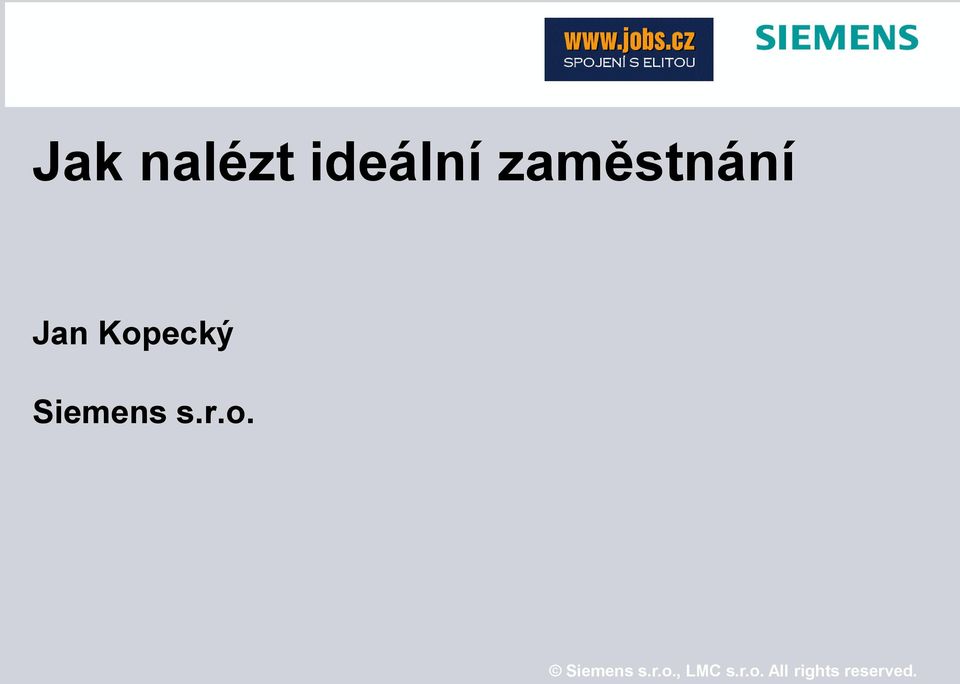 www.jobs.cz
SPOJENÍ S ELITOU

SIEMENS

Jak nalézt ideální zaměstnání

Jan Kopecký

Siemens s.r.o.

© Siemens s.r.o., LMC s.r.o. All rights reserved.